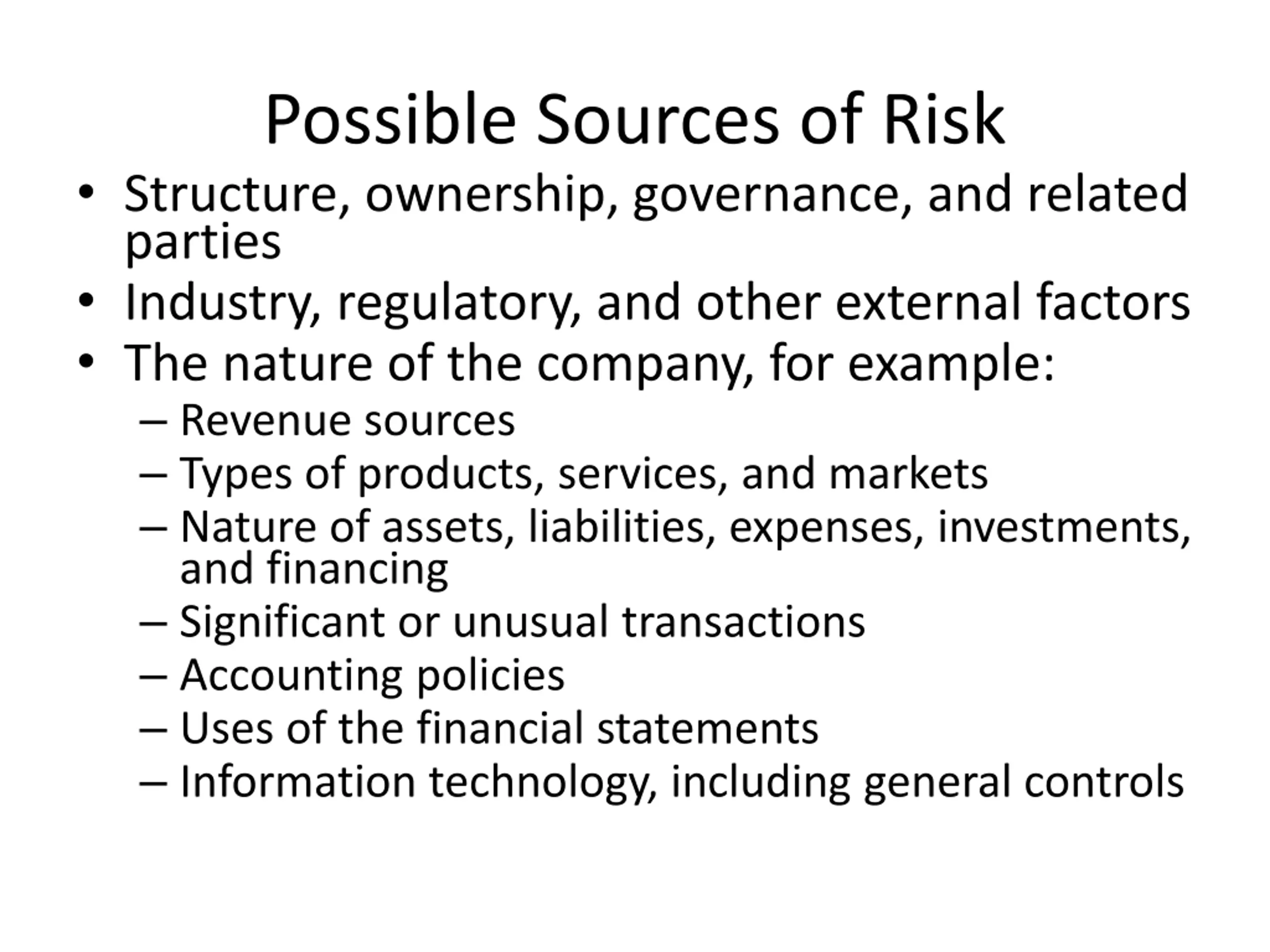 Possible Sources of Risk

• Structure, ownership, governance, and related parties
• Industry, regulatory, and other external factors
• The nature of the company, for example:
– Revenue sources
– Types of products, services, and markets
– Nature of assets, liabilities, expenses, investments, and financing
– Significant or unusual transactions
– Accounting policies
– Uses of the financial statements
– Information technology, including general controls